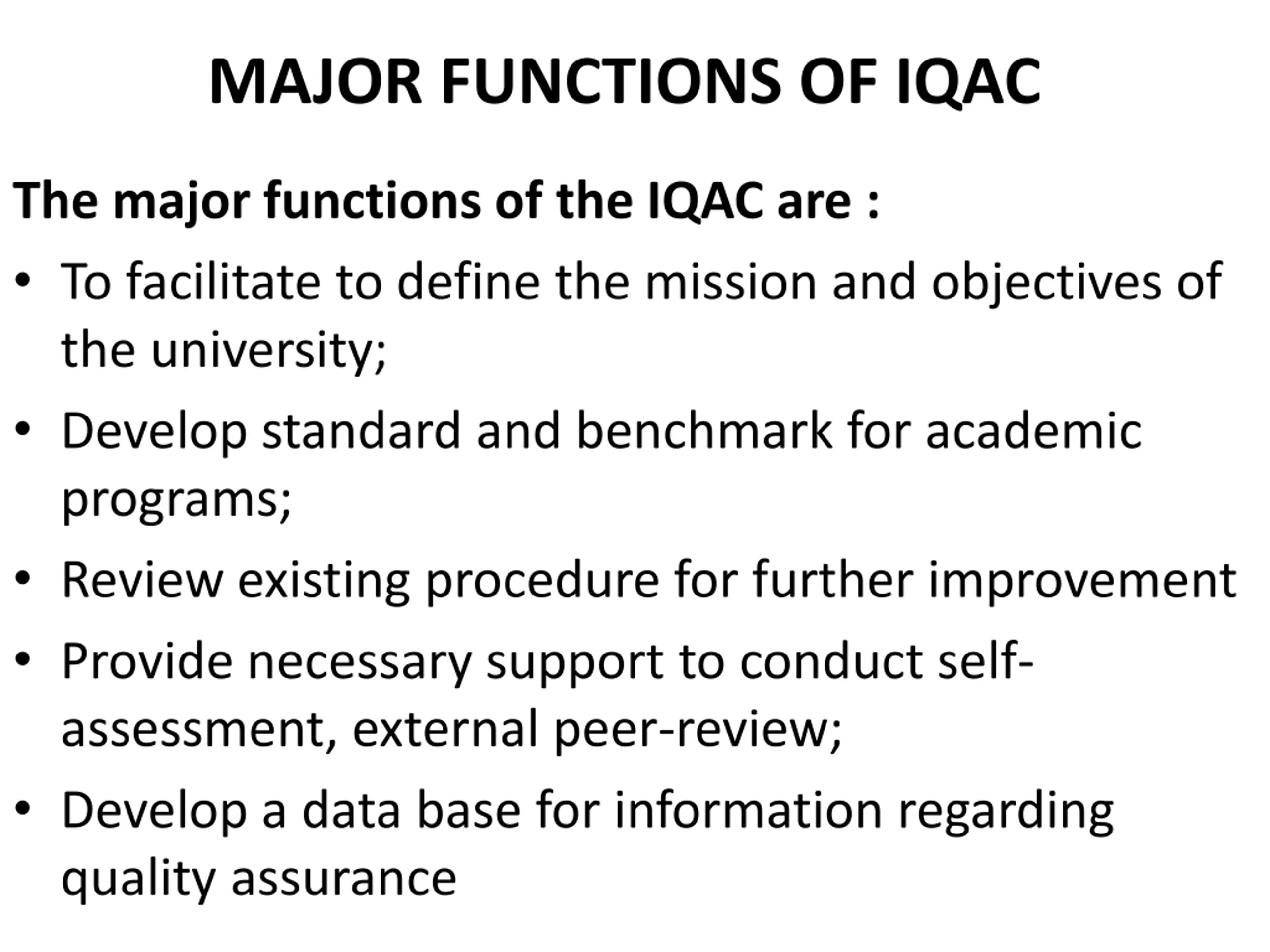 MAJOR FUNCTIONS OF IQAC

The major functions of the IQAC are :

• To facilitate to define the mission and objectives of the university;
• Develop standard and benchmark for academic programs;
• Review existing procedure for further improvement
• Provide necessary support to conduct self-assessment, external peer-review;
• Develop a data base for information regarding quality assurance